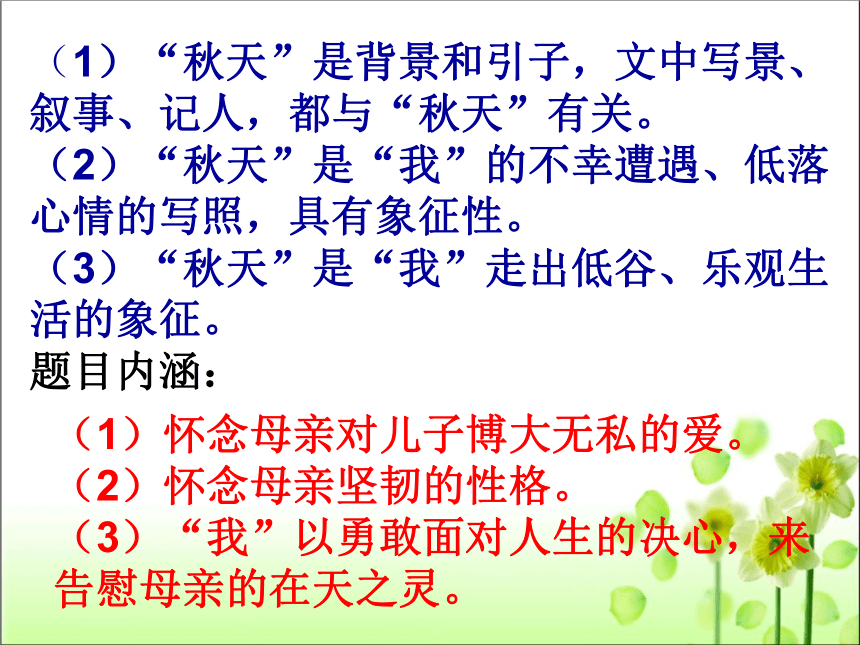 （1）“秋天”是背景和引子，文中写景、叙事、记人，都与“秋天”有关。
（2）“秋天”是“我”的不幸遭遇、低落心情的写照，具有象征性。
（3）“秋天”是“我”走出低谷、乐观生活的象征。
题目内涵：
（1）怀念母亲对儿子博大无私的爱。
（2）怀念母亲坚韧的性格。
（3）“我”以勇敢面对人生的决心，来告慰母亲的在天之灵。